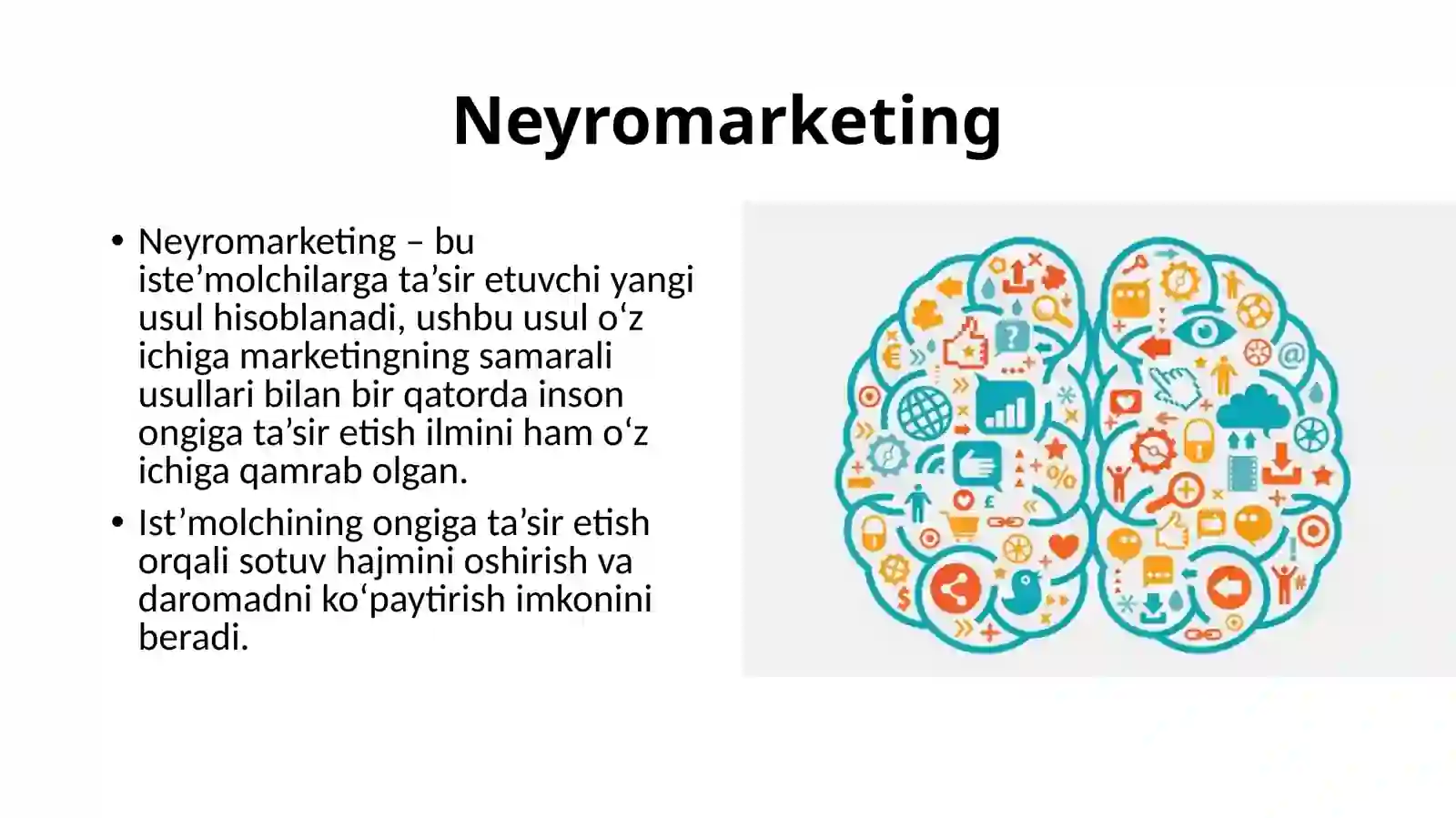 Neyromarketing

• Neyromarketing – bu iste’molchilarga ta’sir etuvchi yangi usul hisoblanadi, ushbu usul o‘z ichiga marketingning samarali usullari bilan bir qatorda inson ongiga ta’sir etish ilmini ham o‘z ichiga qamrab olgan.

• Ist’molchining ongiga ta’sir etish orqali sotuv hajmini oshirish va daromadni ko‘paytirish imkonini beradi.